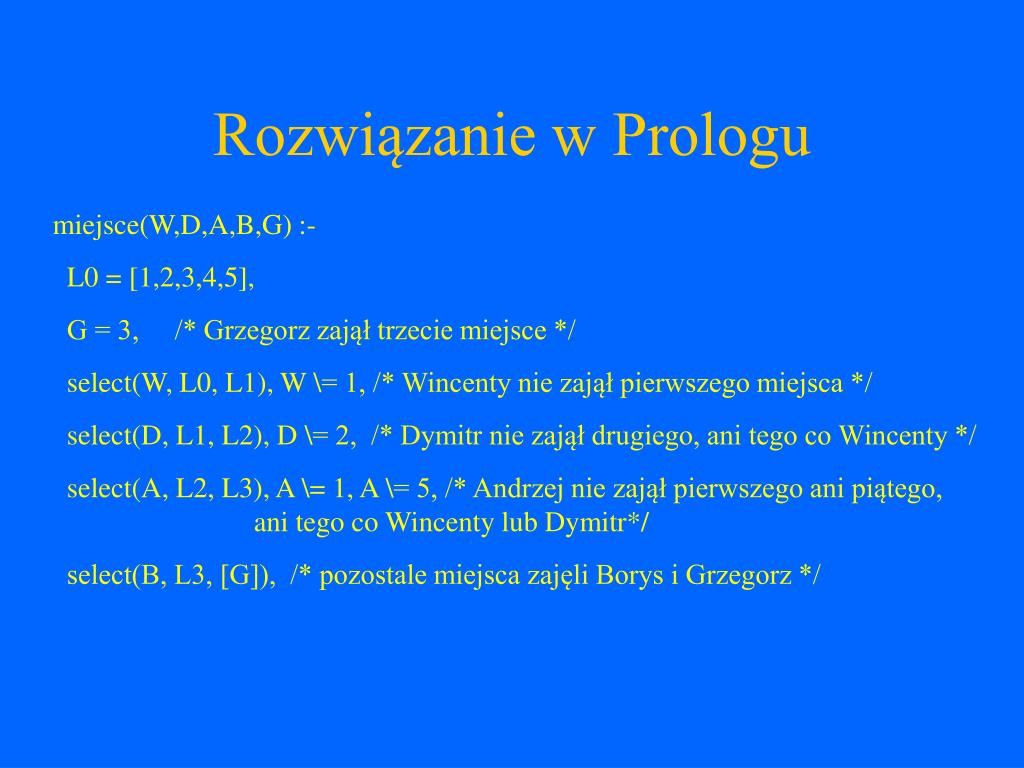 Rozwiązanie w Prologu

miejsce(W,D,A,B,G) :-

L0 = [1,2,3,4,5],

G = 3, /* Grzegorz zajął trzecie miejsce */

select(W, L0, L1), W \= 1, /* Wincenty nie zajął pierwszego miejsca */

select(D, L1, L2), D \= 2, /* Dymitr nie zajął drugiego, ani tego co Wincenty */

select(A, L2, L3), A \= 1, A \= 5, /* Andrzej nie zajął pierwszego ani piątego, ani tego co Wincenty lub Dymitr*/

select(B, L3, [G]), /* pozostale miejsca zajęli Borys i Grzegorz */